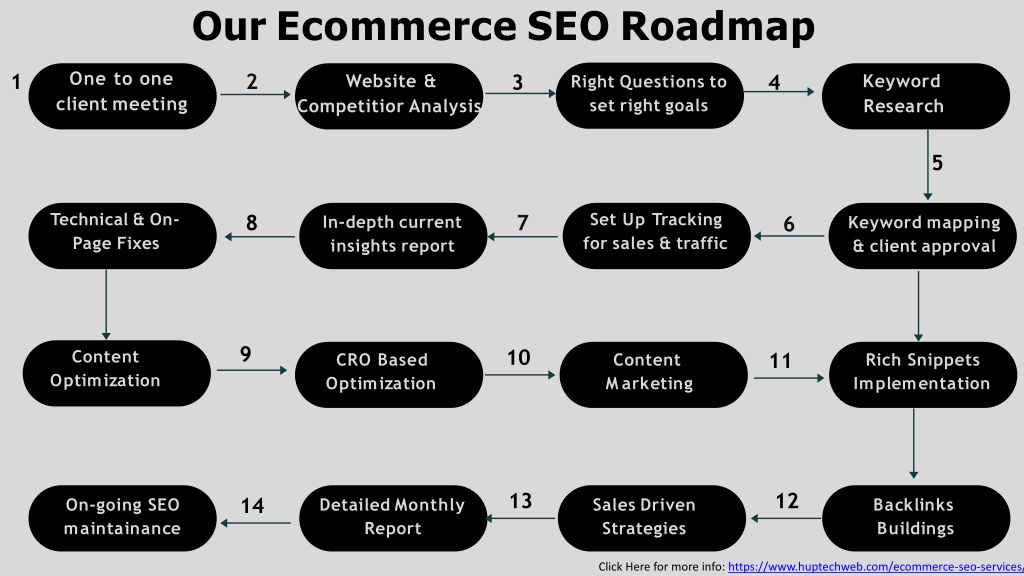 Our Ecommerce SEO Roadmap

1 One to one client meeting

2 Website & Competitior Analysis

3 Right Questions to set right goals

4 Keyword Research

5 Keyword mapping & client approval

6 Set Up Tracking for sales & traffic

7 In-depth current insights report

8 Technical & On-Page Fixes

Content Optimization

9 CRO Based Optimization

10 Content Marketing

11 Rich Snippets Implementation

Backlinks Buildings

12 Sales Driven Strategies

13 Detailed Monthly Report

14 On-going SEO maintainance

Click Here for more info: https://www.huptechweb.com/ecommerce-seo-services/